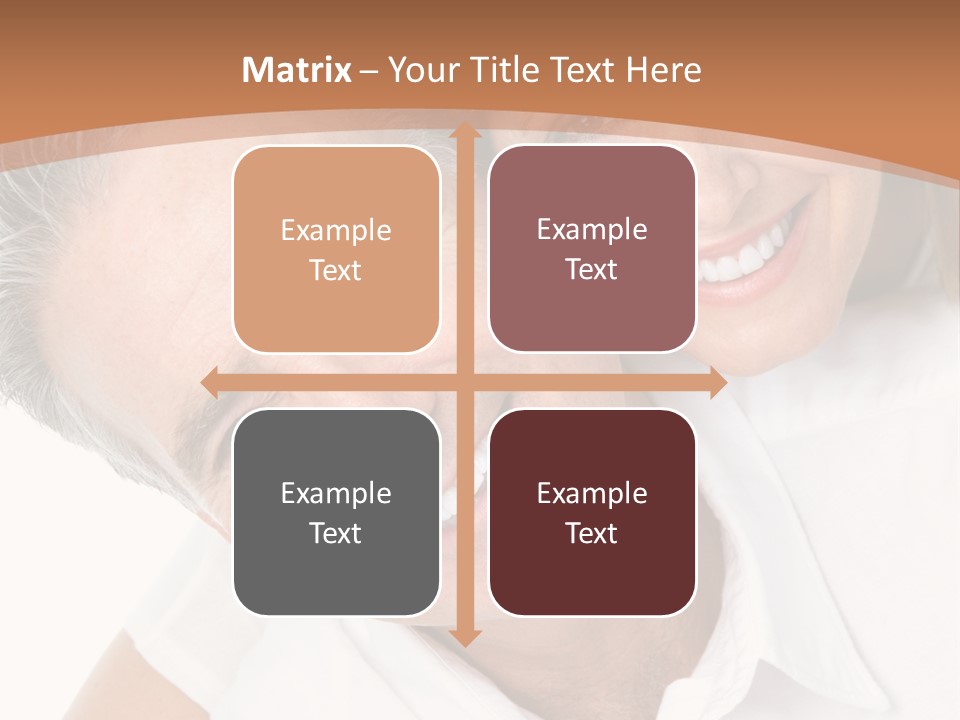 Matrix – Your Title Text Here

Example Text

Example Text

Example Text

Example Text